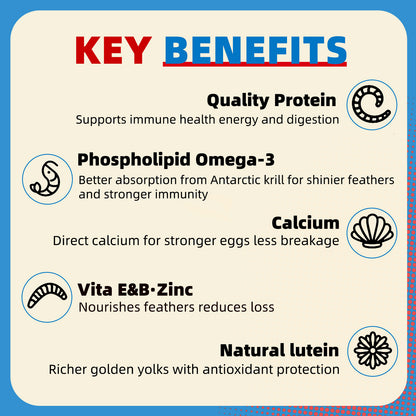 KEY BENEFITS

Quality Protein
Supports immune health energy and digestion

Phospholipid Omega-3
Better absorption from Antarctic krill for shinier feathers and stronger immunity

Calcium
Direct calcium for stronger eggs less breakage

Vita E&B·Zinc
Nourishes feathers reduces loss

Natural lutein
Richer golden yolks with antioxidant protection